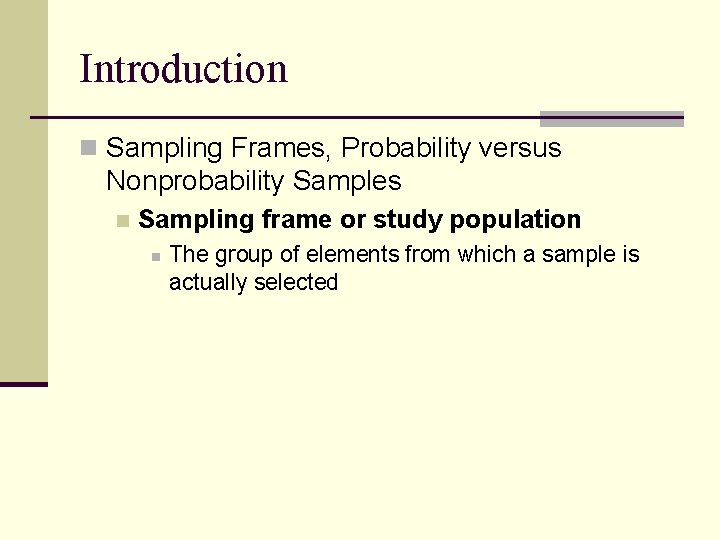 Introduction

Sampling Frames, Probability versus Nonprobability Samples

Sampling frame or study population

The group of elements from which a sample is actually selected